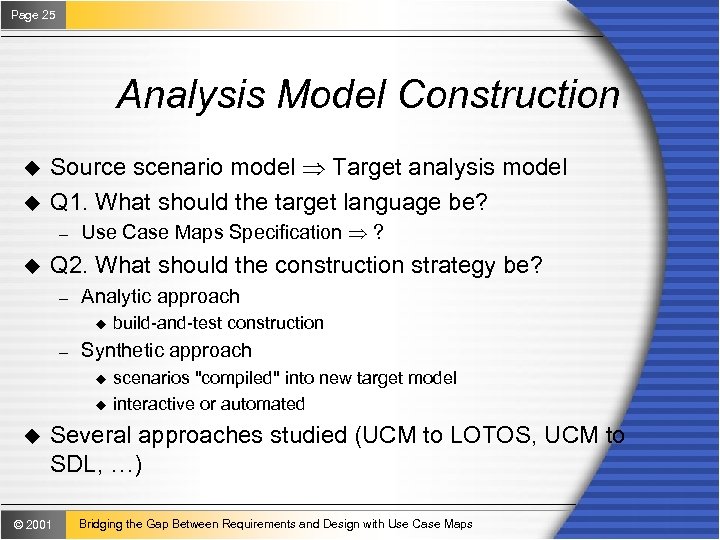 Page 25

Analysis Model Construction

◆ Source scenario model $\Rightarrow$ Target analysis model
◆ Q1. What should the target language be?
– Use Case Maps Specification $\Rightarrow$ ?
◆ Q2. What should the construction strategy be?
– Analytic approach
◆ build-and-test construction
– Synthetic approach
◆ scenarios "compiled" into new target model
◆ interactive or automated
◆ Several approaches studied (UCM to LOTOS, UCM to SDL, …)

© 2001 Bridging the Gap Between Requirements and Design with Use Case Maps